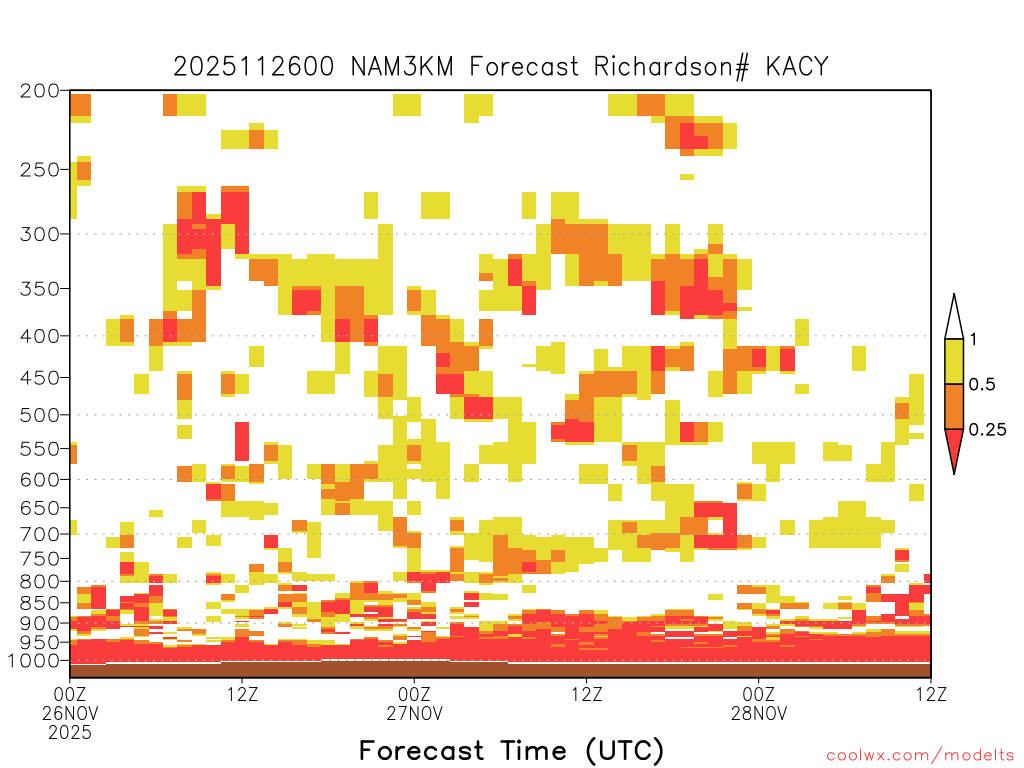 2025112600 NAM3KM Forecast Richardson# KACY

200
250
300
350
400
450
500
550
600
650
700
750
800
850
900
950
1000

1
0.5
0.25

00Z
26NOV
2025
12Z
00Z
27NOV
12Z
00Z
28NOV
12Z

Forecast Time (UTC)

coolwx.com/modelts